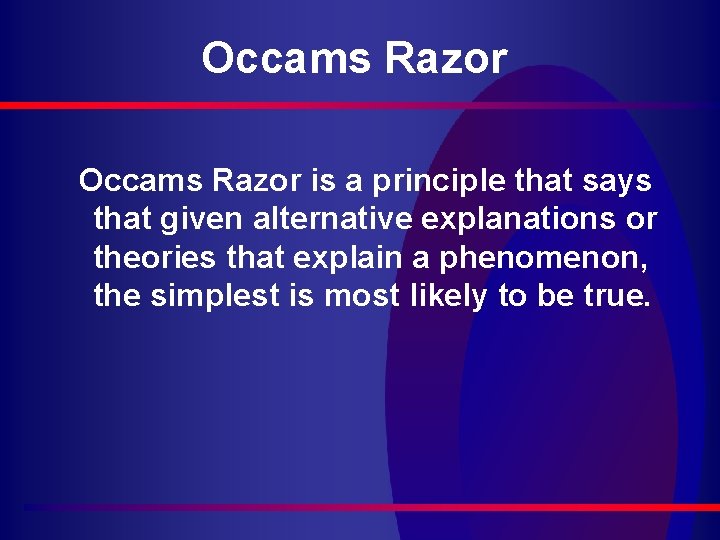 Occams Razor

Occams Razor is a principle that says that given alternative explanations or theories that explain a phenomenon, the simplest is most likely to be true.